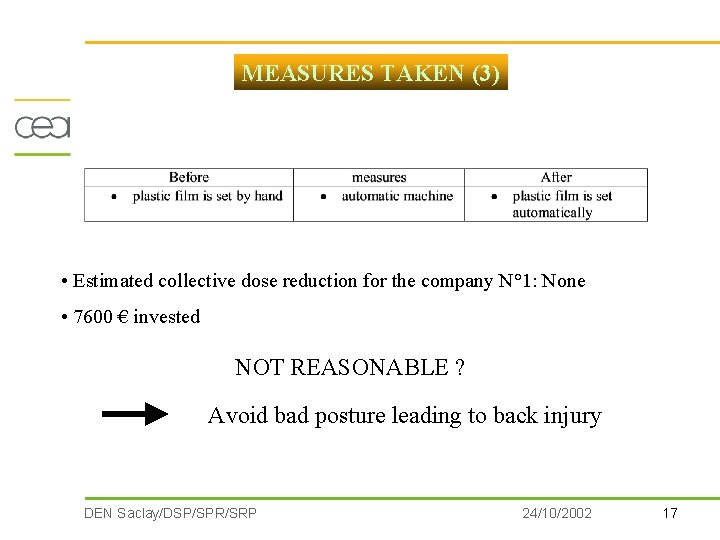 MEASURES TAKEN (3)

cea

| Before | measures | After |
|---|---|---|
| • plastic film is set by hand | • automatic machine | • plastic film is set automatically |

• Estimated collective dose reduction for the company N°1: None

• 7600 € invested

NOT REASONABLE ?

Avoid bad posture leading to back injury

DEN Saclay/DSP/SPR/SRP

24/10/2002

17